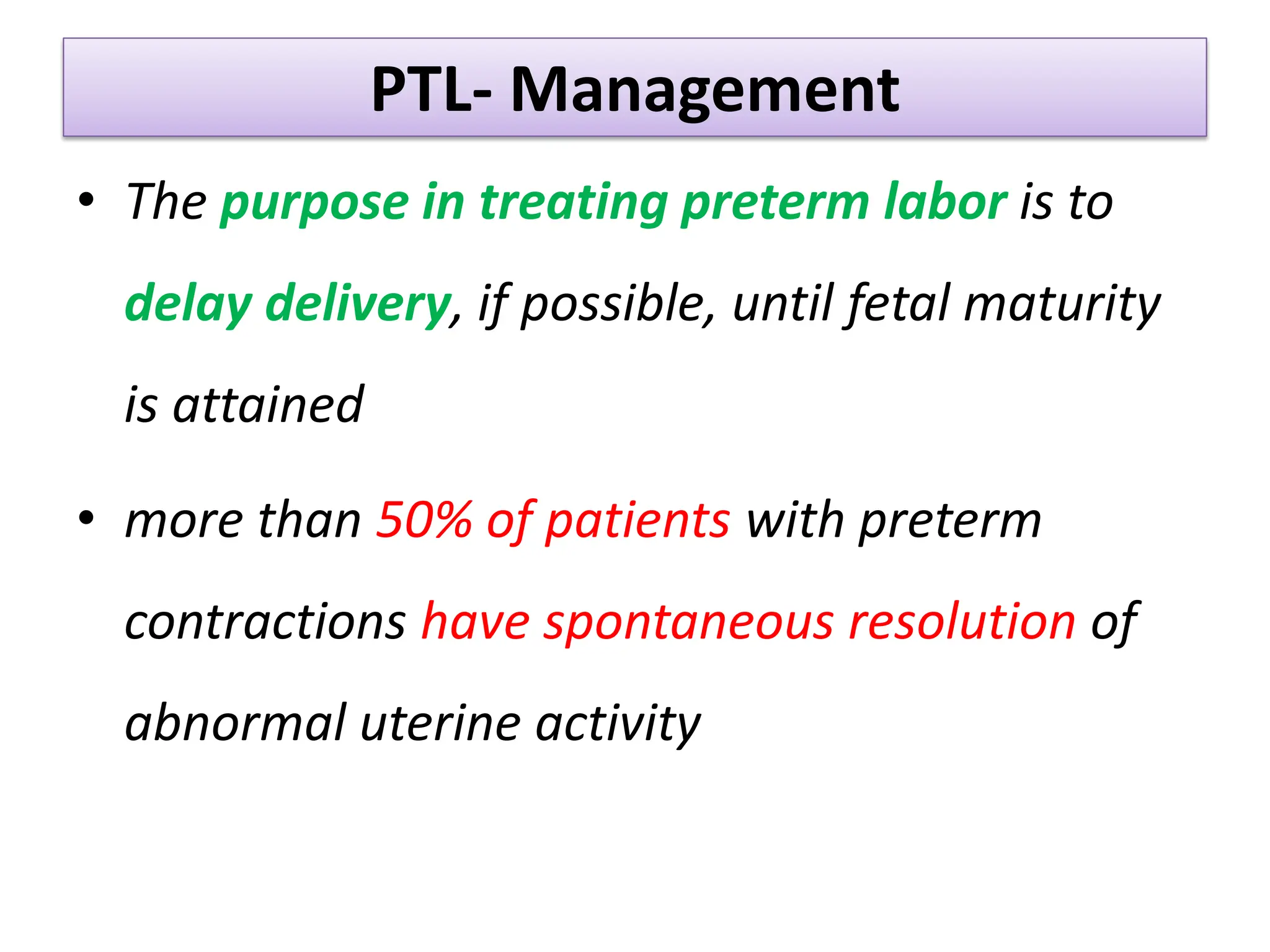 PTL- Management

• The purpose in treating preterm labor is to delay delivery, if possible, until fetal maturity is attained

• more than 50% of patients with preterm contractions have spontaneous resolution of abnormal uterine activity